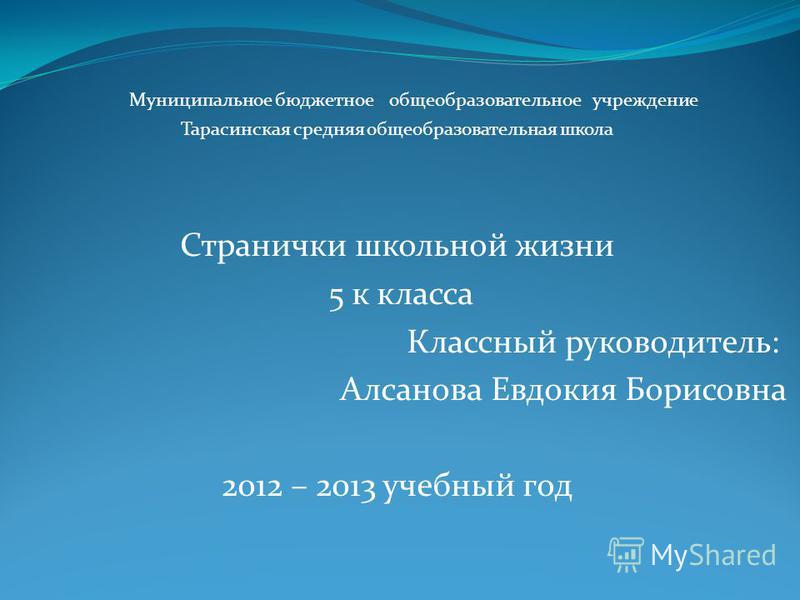 Муниципальное бюджетное общеобразовательное учреждение
Тарасинская средняя общеобразовательная школа

Странички школьной жизни
5 к класса
Классный руководитель:
Алсанова Евдокия Борисовна

2012 – 2013 учебный год

MyShared